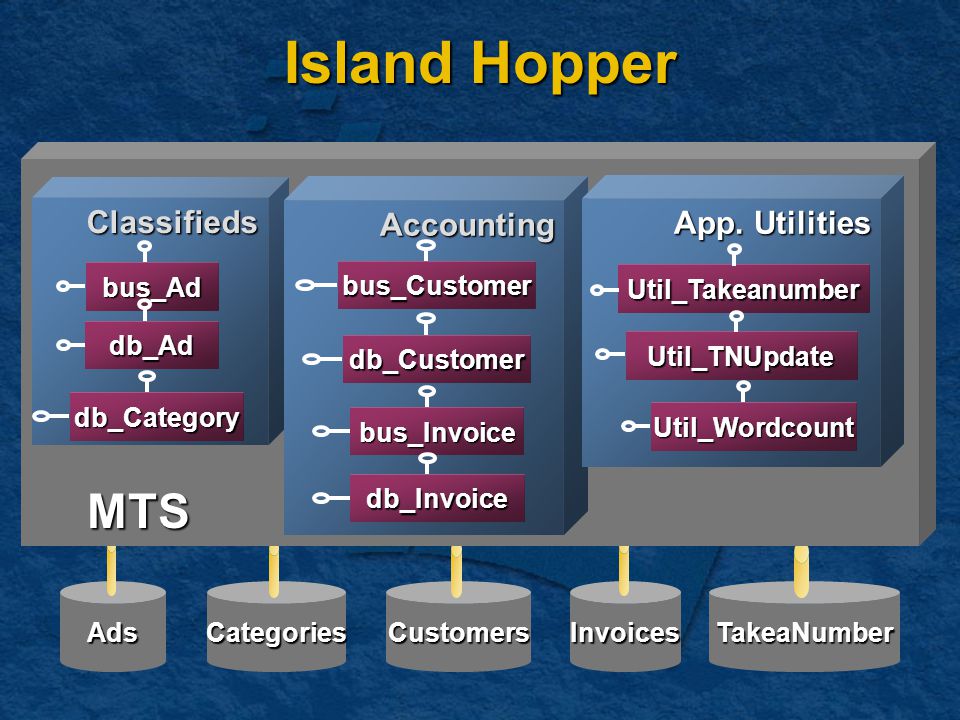 Island Hopper

Classifieds

bus_Ad

db_Ad

db_Category

Accounting

bus_Customer

db_Customer

bus_Invoice

db_Invoice

App. Utilities

Util_Takeanumber

Util_TNUpdate

Util_Wordcount

MTS

Ads

Categories

Customers

Invoices

TakeaNumber